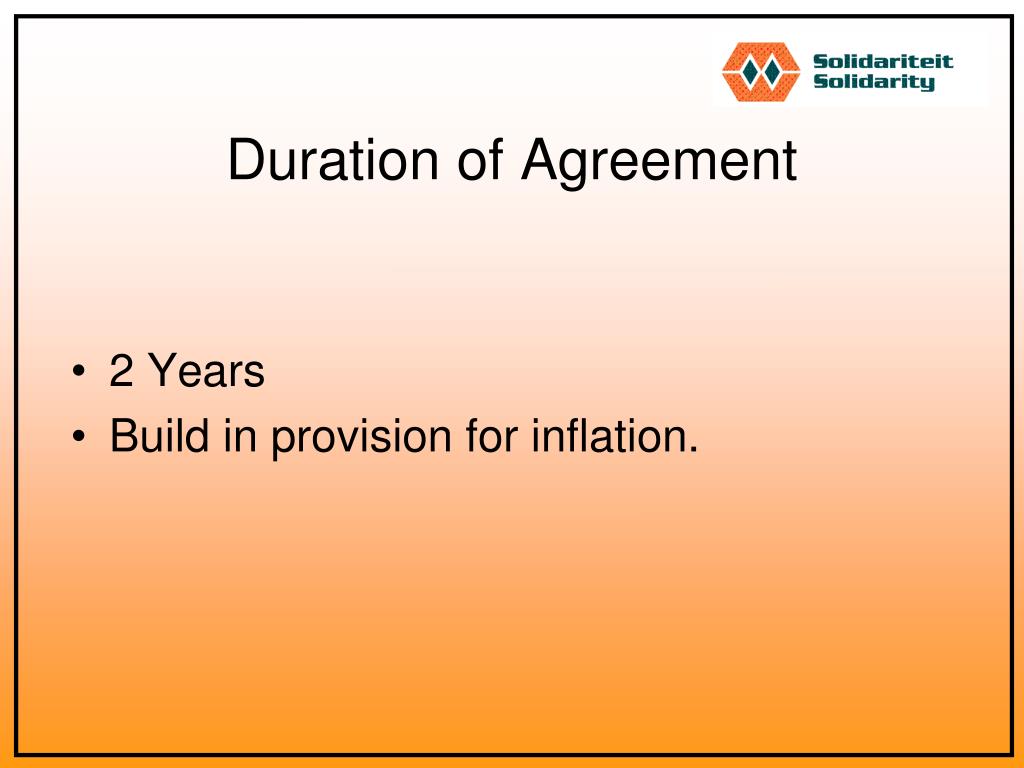 Solidariteit
Solidarity

Duration of Agreement

• 2 Years
• Build in provision for inflation.